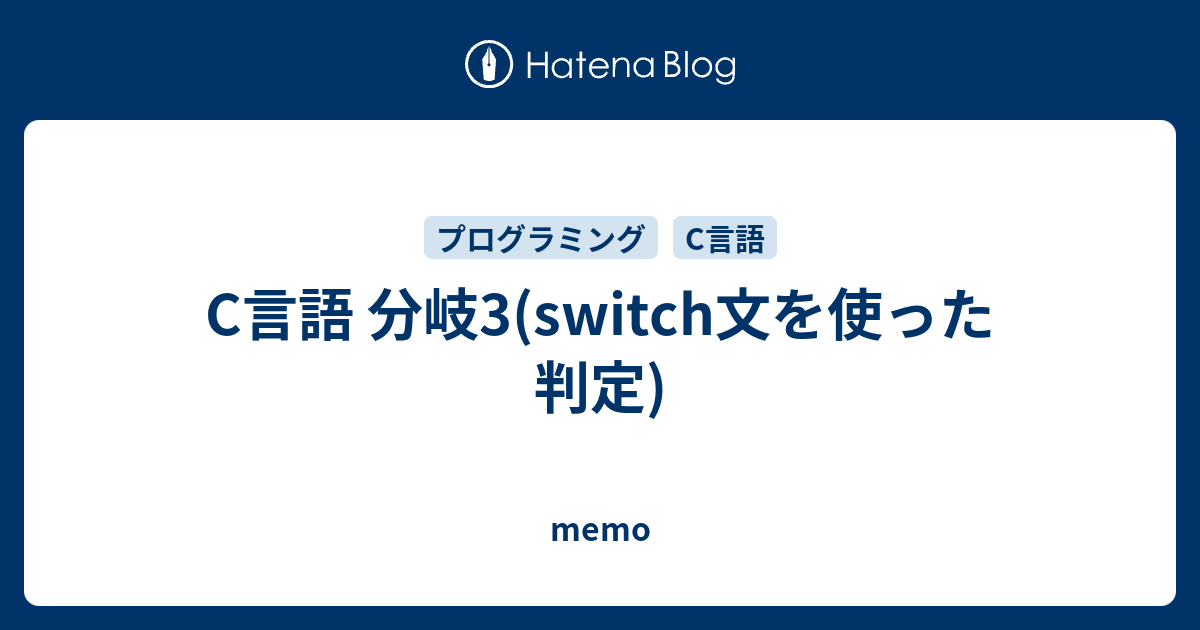 Hatena Blog

プログラミング C言語

C言語 分岐3(switch文を使った判定)

memo